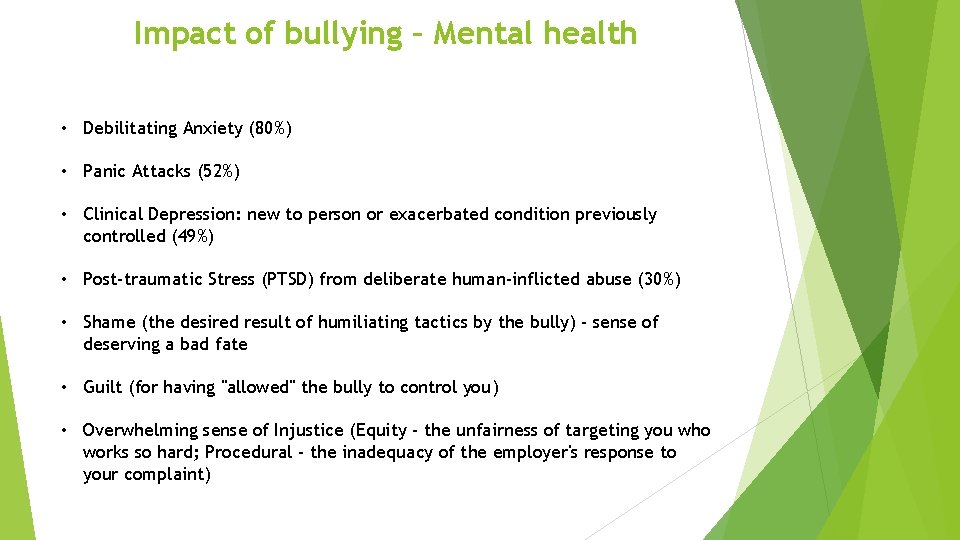 Impact of bullying – Mental health

• Debilitating Anxiety (80%)

• Panic Attacks (52%)

• Clinical Depression: new to person or exacerbated condition previously controlled (49%)

• Post-traumatic Stress (PTSD) from deliberate human-inflicted abuse (30%)

• Shame (the desired result of humiliating tactics by the bully) - sense of deserving a bad fate

• Guilt (for having "allowed" the bully to control you)

• Overwhelming sense of Injustice (Equity - the unfairness of targeting you who works so hard; Procedural - the inadequacy of the employer's response to your complaint)